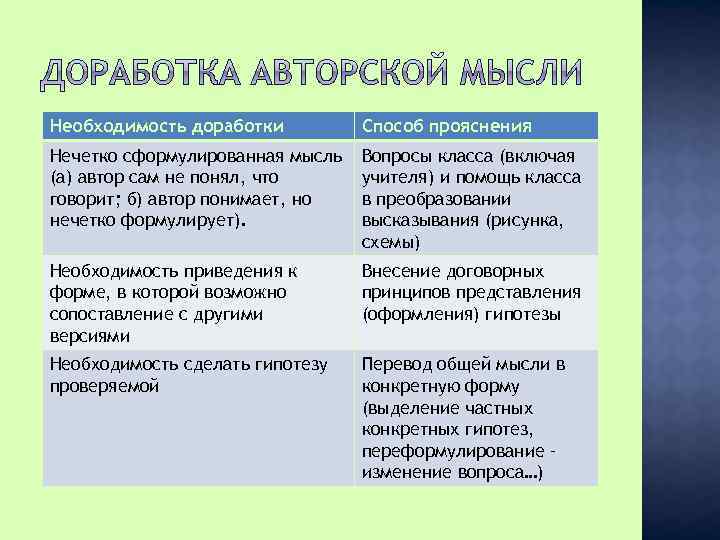 ДОРАБОТКА АВТОРСКОЙ МЫСЛИ

| Необходимость доработки | Способ прояснения |
|---|---|
| Нечетко сформулированная мысль (а) автор сам не понял, что говорит; б) автор понимает, но нечетко формулирует). | Вопросы класса (включая учителя) и помощь класса в преобразовании высказывания (рисунка, схемы) |
| Необходимость приведения к форме, в которой возможно сопоставление с другими версиями | Внесение договорных принципов представления (оформления) гипотезы |
| Необходимость сделать гипотезу проверяемой | Перевод общей мысли в конкретную форму (выделение частных конкретных гипотез, переформулирование - изменение вопроса…) |